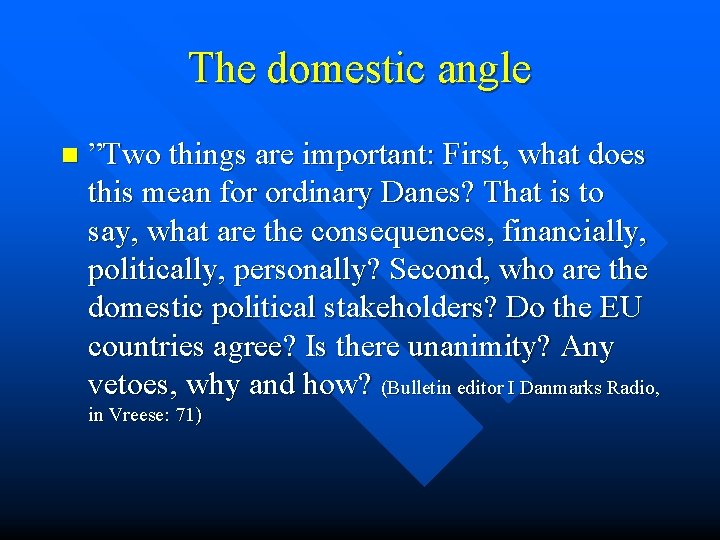 The domestic angle

”Two things are important: First, what does this mean for ordinary Danes? That is to say, what are the consequences, financially, politically, personally? Second, who are the domestic political stakeholders? Do the EU countries agree? Is there unanimity? Any vetoes, why and how? (Bulletin editor I Danmarks Radio, in Vreese: 71)